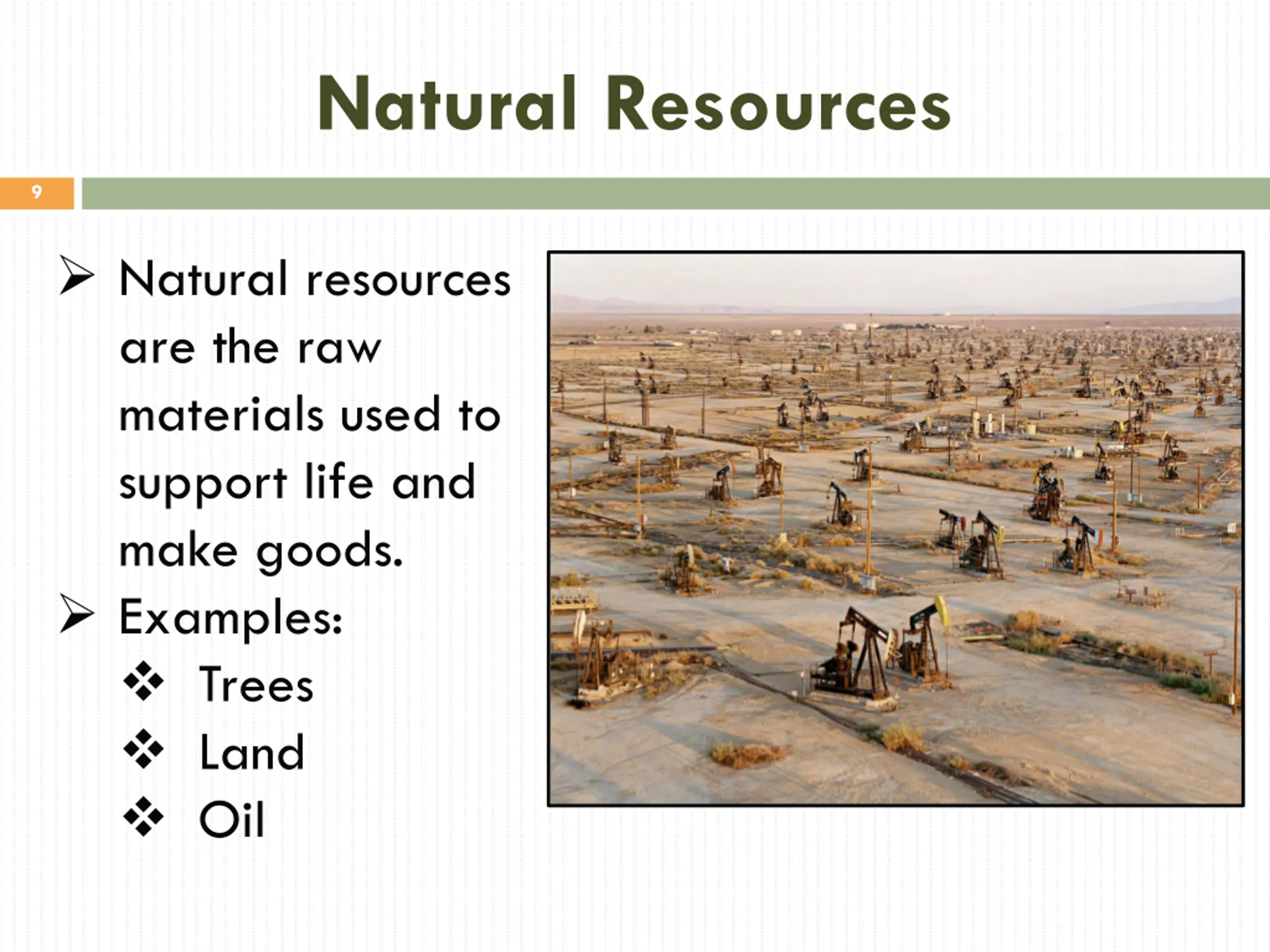 Natural Resources

9

➢ Natural resources are the raw materials used to support life and make goods.

➢ Examples:

❖ Trees

❖ Land

❖ Oil